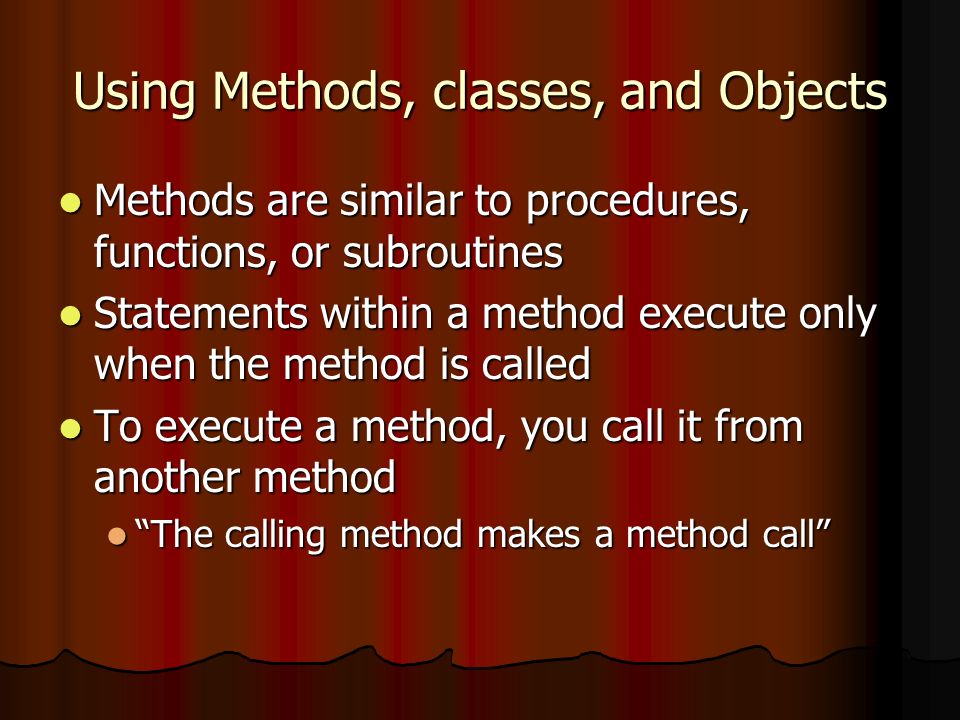 Using Methods, classes, and Objects

- Methods are similar to procedures, functions, or subroutines
- Statements within a method execute only when the method is called
- To execute a method, you call it from another method
  - “The calling method makes a method call”